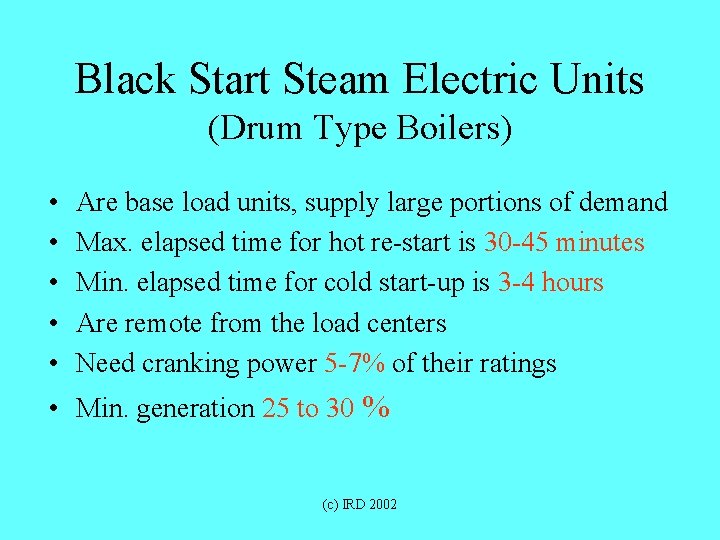 Black Start Steam Electric Units
(Drum Type Boilers)

• Are base load units, supply large portions of demand
• Max. elapsed time for hot re-start is 30-45 minutes
• Min. elapsed time for cold start-up is 3-4 hours
• Are remote from the load centers
• Need cranking power 5-7% of their ratings
• Min. generation 25 to 30 %

(c) IRD 2002